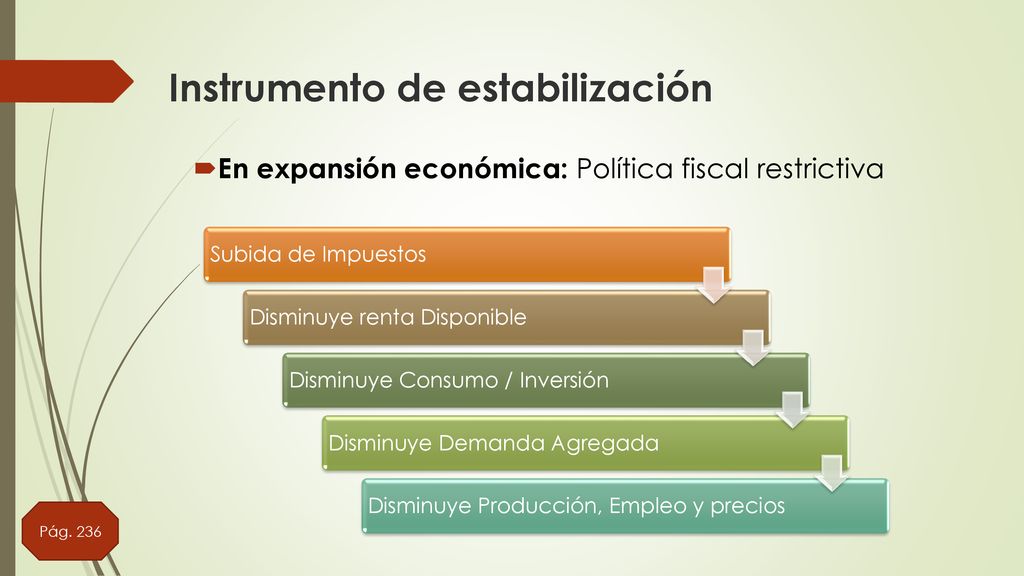 Instrumento de estabilización

En expansión económica: Política fiscal restrictiva

Subida de Impuestos

Disminuye renta Disponible

Disminuye Consumo / Inversión

Disminuye Demanda Agregada

Disminuye Producción, Empleo y precios

Pág. 236